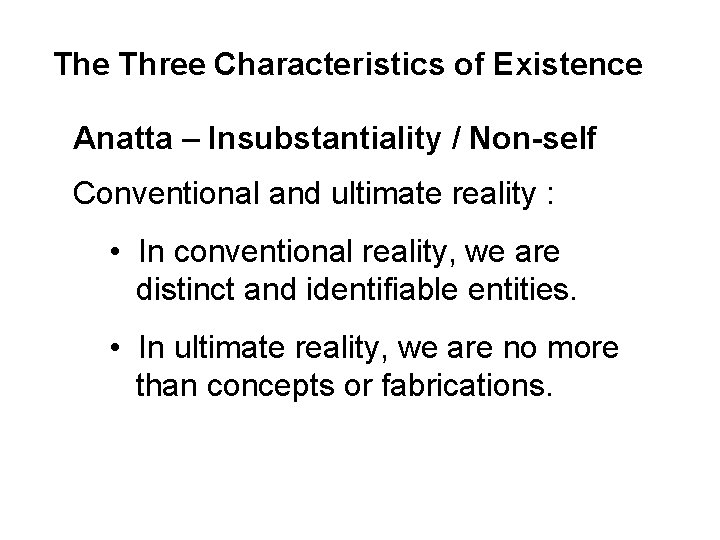 The Three Characteristics of Existence

Anatta – Insubstantiality / Non-self

Conventional and ultimate reality :

• In conventional reality, we are distinct and identifiable entities.

• In ultimate reality, we are no more than concepts or fabrications.